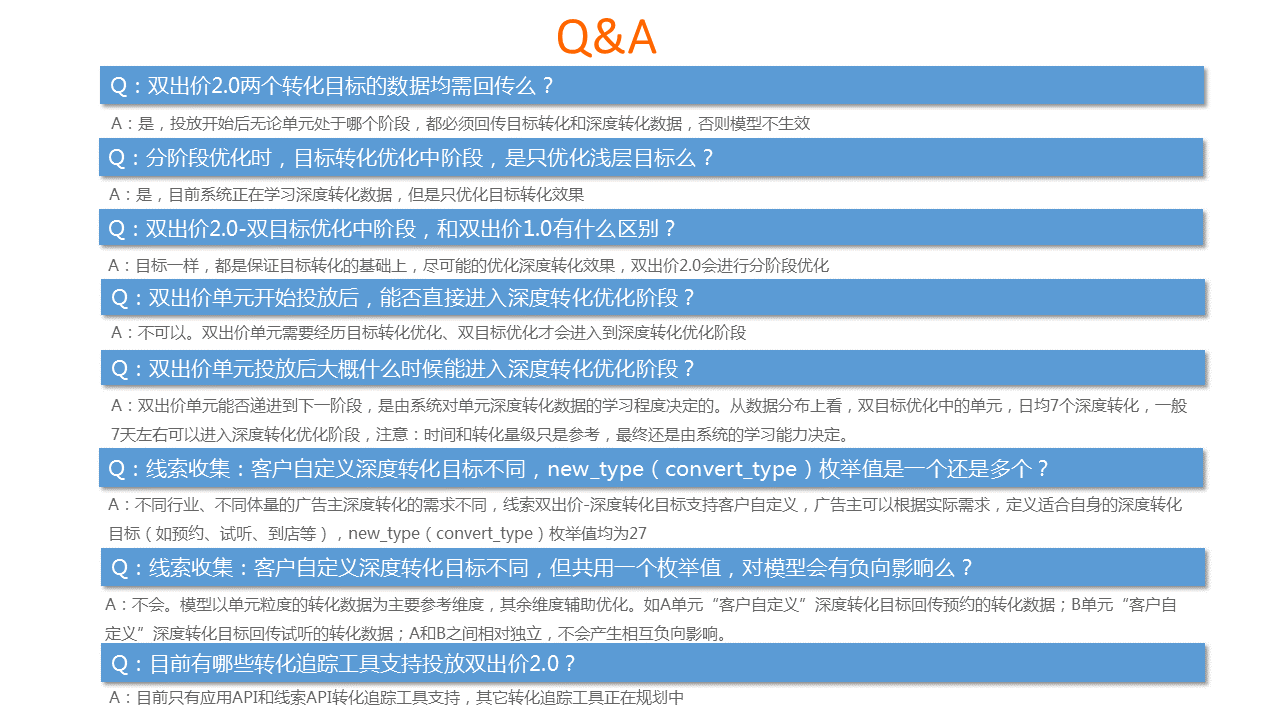 Q&A

Q：双出价2.0两个转化目标的数据均需回传么？

A：是，投放开始后无论单元处于哪个阶段，都必须回传目标转化和深度转化数据，否则模型不生效

Q：分阶段优化时，目标转化优化中阶段，是只优化浅层目标么？

A：是，目前系统正在学习深度转化数据，但是只优化目标转化效果

Q：双出价2.0-双目标优化中阶段，和双出价1.0有什么区别？

A：目标一样，都是保证目标转化的基础上，尽可能的优化深度转化效果，双出价2.0会进行分阶段优化

Q：双出价单元开始投放后，能否直接进入深度转化优化阶段？

A：不可以。双出价单元需要经历目标转化优化、双目标优化才会进入到深度转化优化阶段

Q：双出价单元投放后大概什么时候能进入深度转化优化阶段？

A：双出价单元能否递进到下一阶段，是由系统对单元深度转化数据的学习程度决定的。从数据分布上看，双目标优化中的单元，日均7个深度转化，一般7天左右可以进入深度转化优化阶段，注意：时间和转化量级只是参考，最终还是由系统的学习能力决定。

Q：线索收集：客户自定义深度转化目标不同，new_type（convert_type）枚举值是一个还是多个？

A：不同行业、不同体量的广告主深度转化的需求不同，线索双出价-深度转化目标支持客户自定义，广告主可以根据实际需求，定义适合自身的深度转化目标（如预约、试听、到店等），new_type（convert_type）枚举值均为27

Q：线索收集：客户自定义深度转化目标不同，但共用一个枚举值，对模型会有负向影响么？

A：不会。模型以单元粒度的转化数据为主要参考维度，其余维度辅助优化。如A单元“客户自定义”深度转化目标回传预约的转化数据；B单元“客户自定义”深度转化目标回传试听的转化数据；A和B之间相对独立，不会产生相互负向影响。

Q：目前有哪些转化追踪工具支持投放双出价2.0？

A：目前只有应用API和线索API转化追踪工具支持，其它转化追踪工具正在规划中